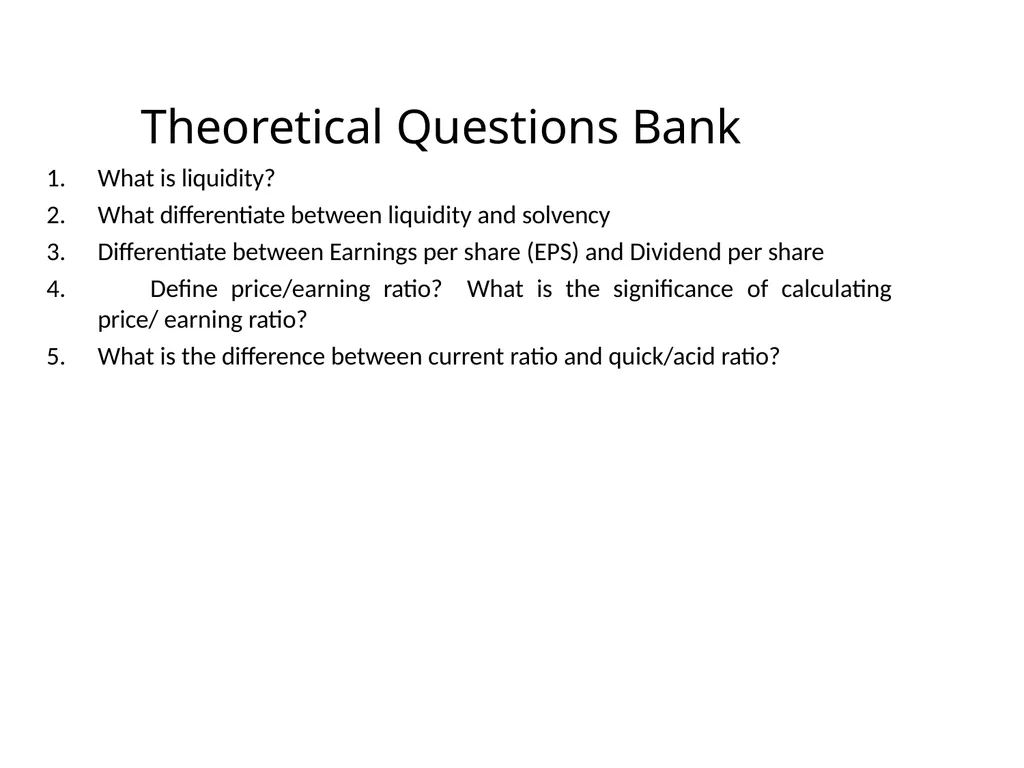 Theoretical Questions Bank

1. What is liquidity?
2. What differentiate between liquidity and solvency
3. Differentiate between Earnings per share (EPS) and Dividend per share
4. Define price/earning ratio? What is the significance of calculating price/ earning ratio?
5. What is the difference between current ratio and quick/acid ratio?